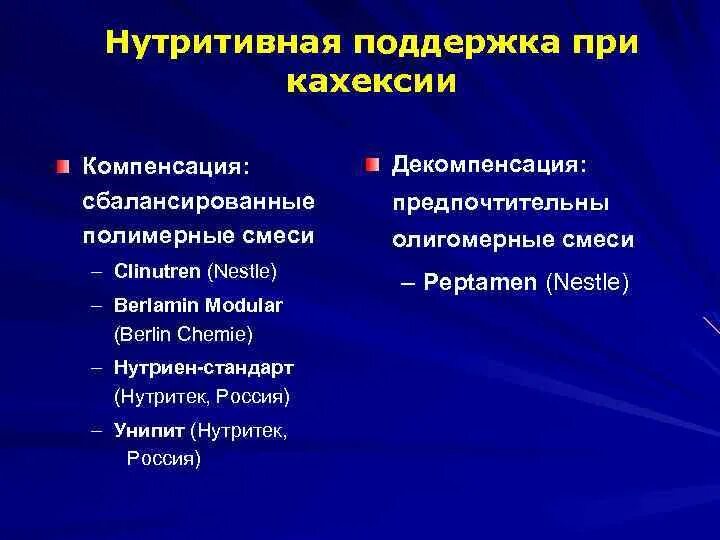 Нутритивная поддержка при кахексии

Компенсация: сбалансированные полимерные смеси
– Clinutren (Nestle)
– Berlamin Modular (Berlin Chemie)
– Нутриен-стандарт (Нутритек, Россия)
– Унипит (Нутритек, Россия)

Декомпенсация: предпочтительны олигомерные смеси
– Peptamen (Nestle)